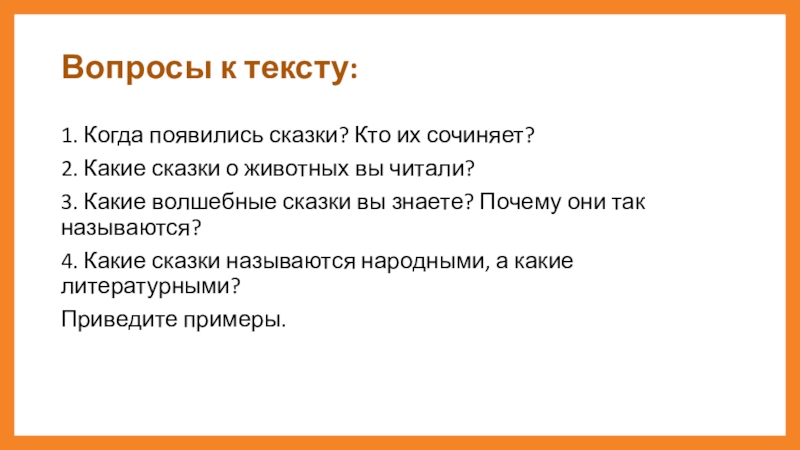 Вопросы к тексту:

1. Когда появились сказки? Кто их сочиняет?

2. Какие сказки о животных вы читали?

3. Какие волшебные сказки вы знаете? Почему они так называются?

4. Какие сказки называются народными, а какие литературными?

Приведите примеры.